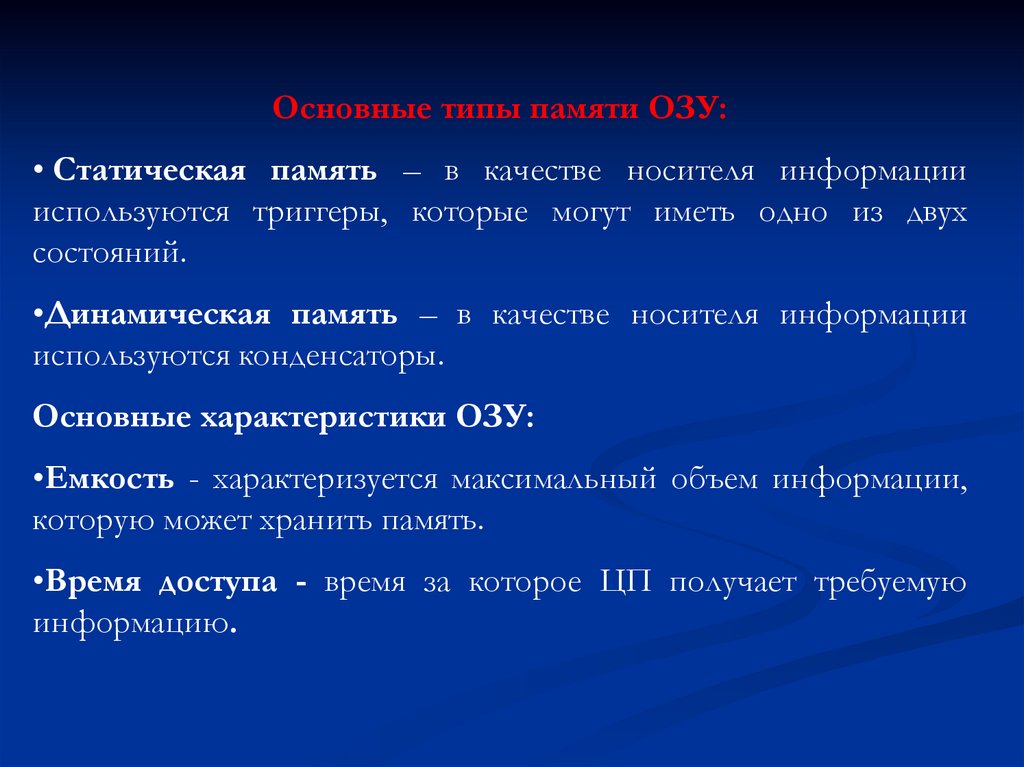 Основные типы памяти ОЗУ:

• Статическая память – в качестве носителя информации используются триггеры, которые могут иметь одно из двух состояний.

•Динамическая память – в качестве носителя информации используются конденсаторы.

Основные характеристики ОЗУ:

•Емкость - характеризуется максимальный объем информации, которую может хранить память.

•Время доступа - время за которое ЦП получает требуемую информацию.